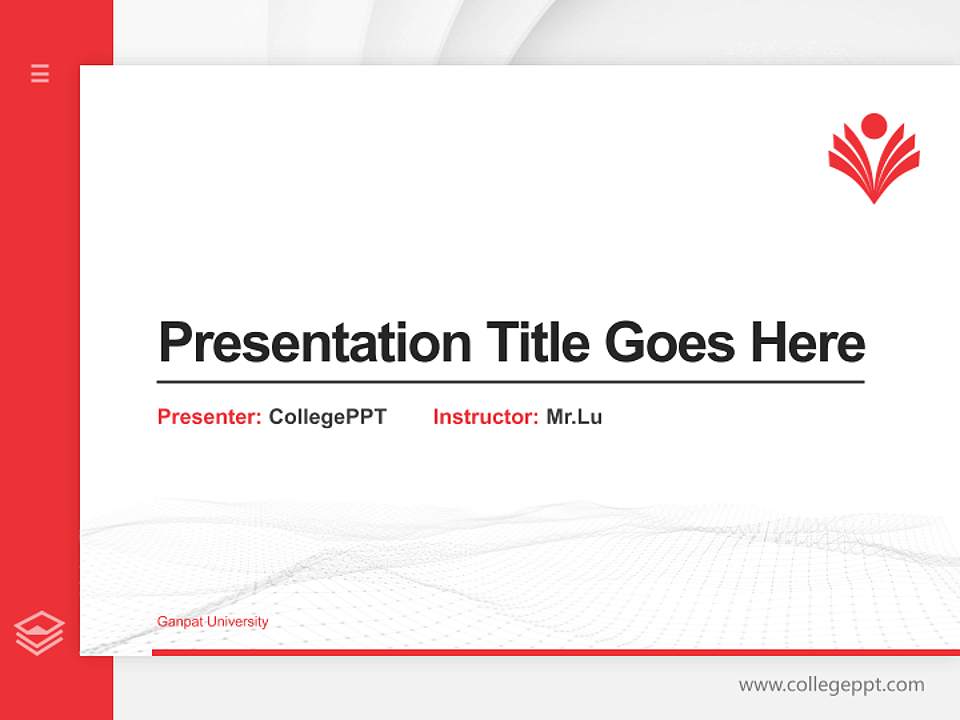 Presentation Title Goes Here

Presenter: CollegePPT Instructor: Mr.Lu

Ganpat University

www.collegeppt.com